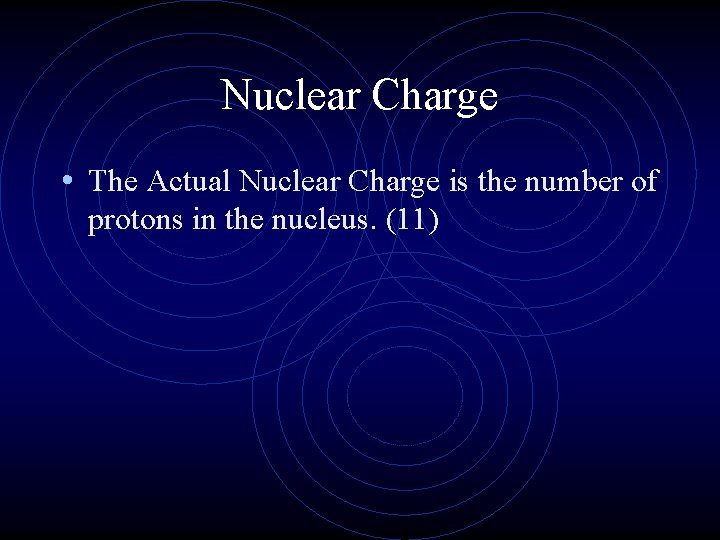 Nuclear Charge

• The Actual Nuclear Charge is the number of protons in the nucleus. (11)